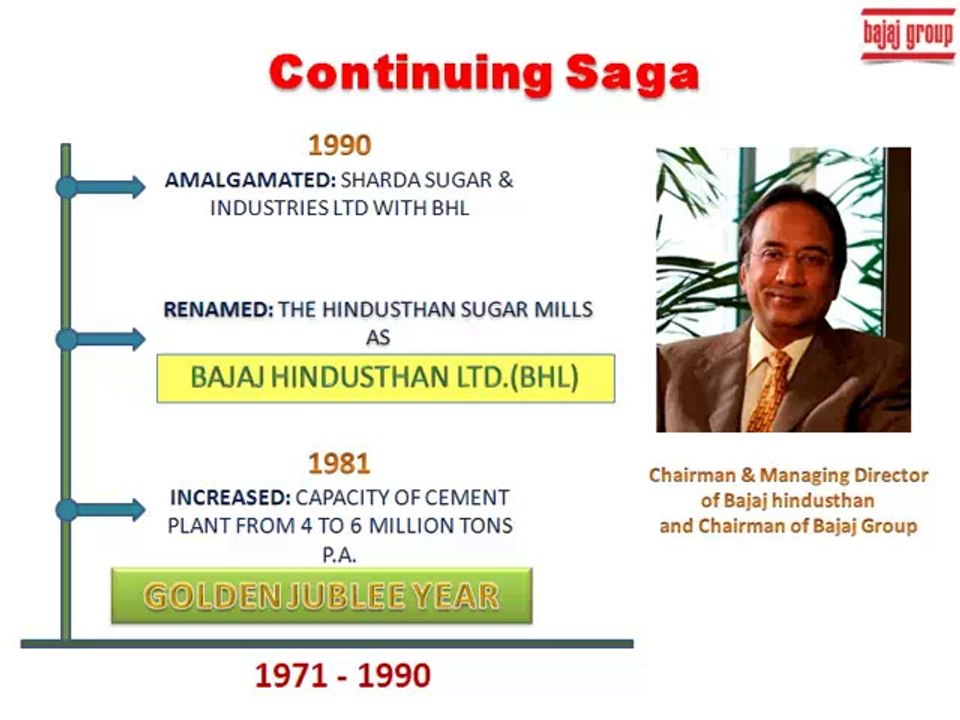 bajaj group

Continuing Saga

1990

AMALGAMATED: SHARDA SUGAR & INDUSTRIES LTD WITH BHL

RENAMED: THE HINDUSTHAN SUGAR MILLS AS

BAJAJ HINDUSTHAN LTD.(BHL)

1981

INCREASED: CAPACITY OF CEMENT PLANT FROM 4 TO 6 MILLION TONS P.A.

GOLDEN JUBLEE YEAR

1971 - 1990

Chairman & Managing Director of Bajaj hindusthan and Chairman of Bajaj Group